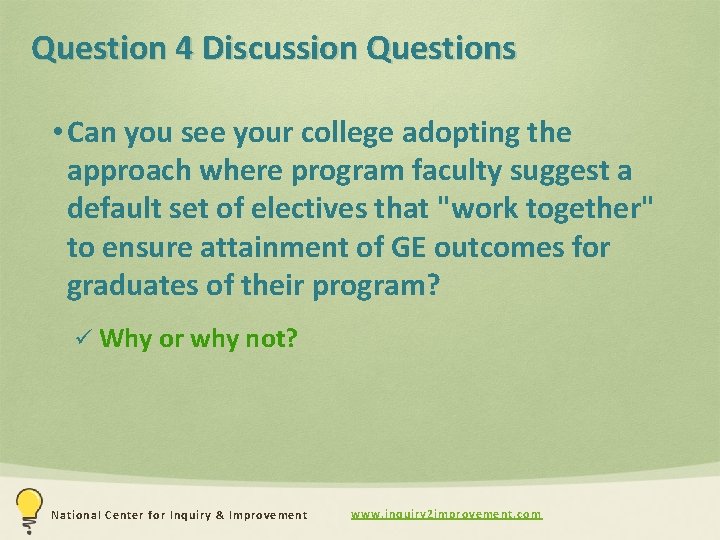 Question 4 Discussion Questions

• Can you see your college adopting the approach where program faculty suggest a default set of electives that "work together" to ensure attainment of GE outcomes for graduates of their program?

✓ Why or why not?

National Center for Inquiry & Improvement

www.inquiry2improvement.com